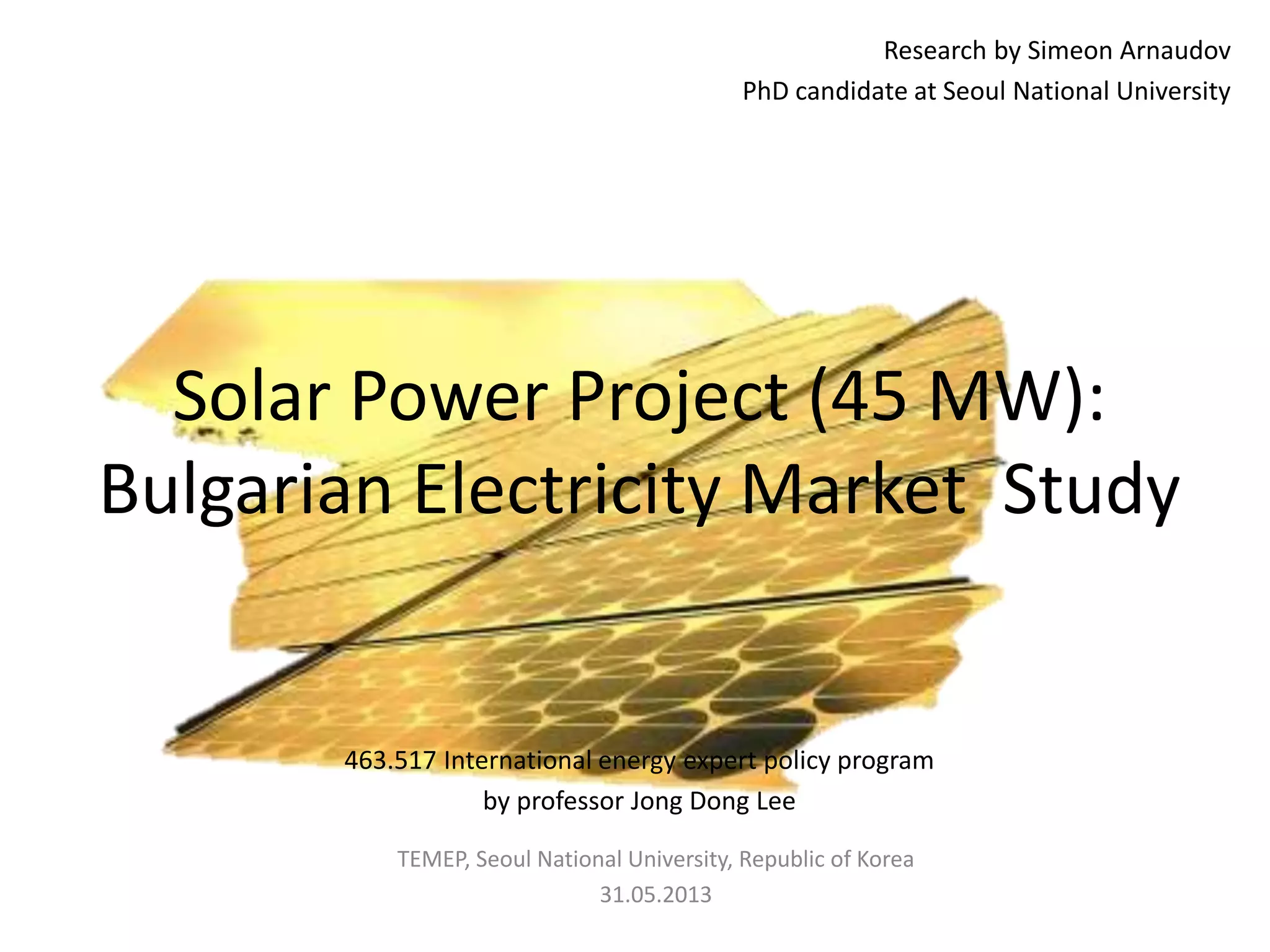 Research by Simeon Arnaudov
PhD candidate at Seoul National University

Solar Power Project (45 MW): Bulgarian Electricity Market Study

463.517 International energy expert policy program
by professor Jong Dong Lee

TEMEP, Seoul National University, Republic of Korea
31.05.2013